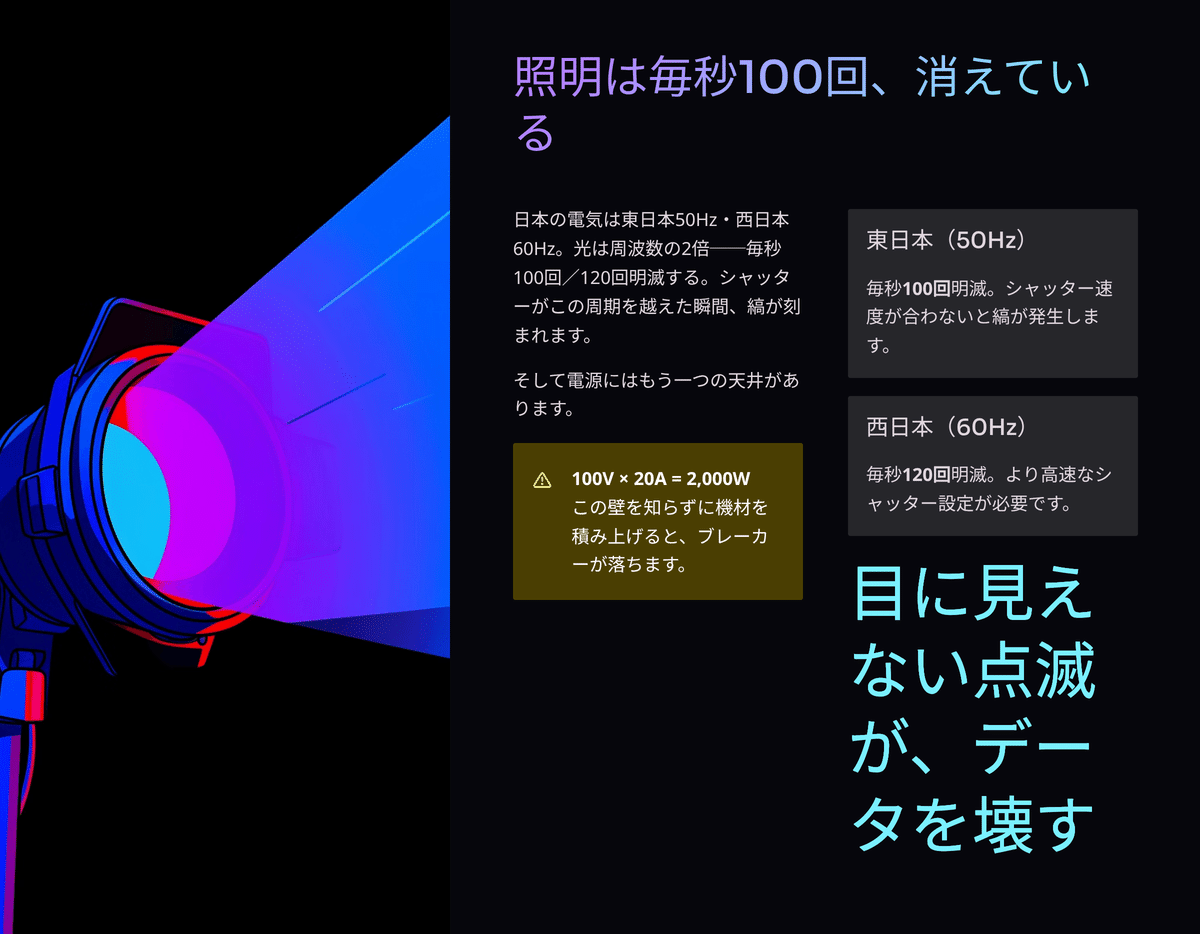 照明は毎秒100回、消えている

日本の電気は東日本50Hz・西日本60Hz。光は周波数の2倍——毎秒100回／120回明滅する。シャッターがこの周期を越えた瞬間、縞が刻まれます。

そして電源にはもう一つの天井があります。

100V × 20A = 2,000W
この壁を知らずに機材を積み上げると、ブレーカーが落ちます。

東日本（50Hz）

毎秒100回明滅。シャッター速度が合わないと縞が発生します。

西日本（60Hz）

毎秒120回明滅。より高速なシャッター設定が必要です。

目に見えない点滅が、データを壊す